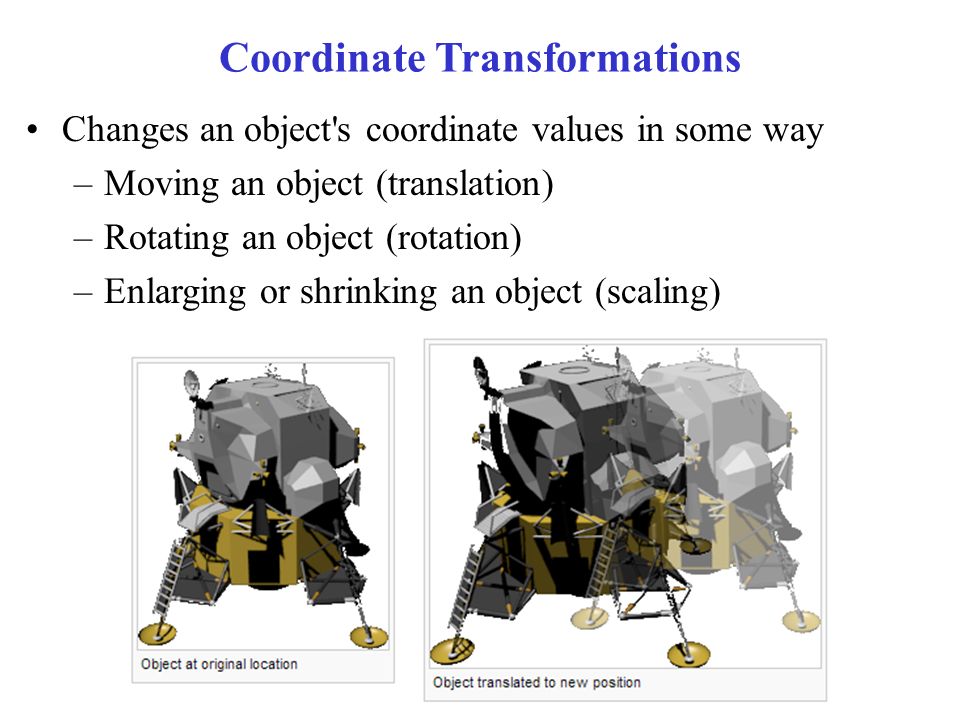 Coordinate Transformations

• Changes an object's coordinate values in some way
– Moving an object (translation)
– Rotating an object (rotation)
– Enlarging or shrinking an object (scaling)

Object at original location

Object translated to new position